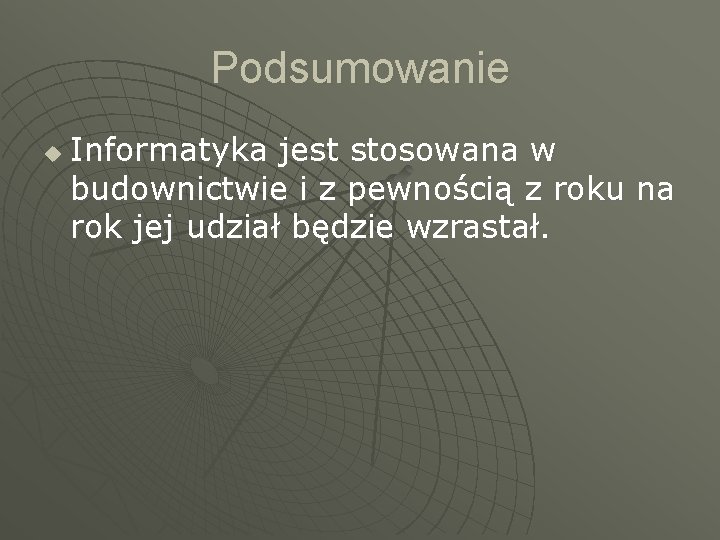 Podsumowanie

Informatyka jest stosowana w budownictwie i z pewnością z roku na rok jej udział będzie wzrastał.